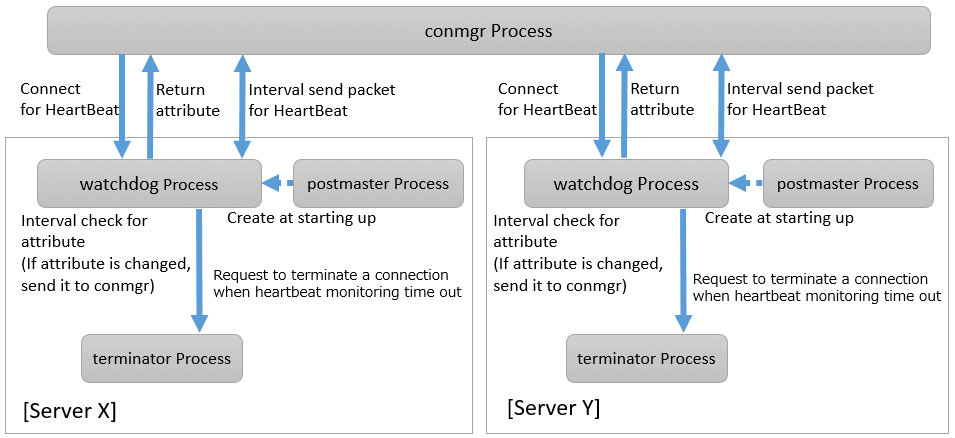 conmgr Process

Connect for HeartBeat

Return attribute

Interval send packet for HeartBeat

watchdog Process

postmaster Process

Create at starting up

Interval check for attribute (If attribute is changed, send it to conmgr)

Request to terminate a connection when heartbeat monitoring time out

terminator Process

[Server X]

Connect for HeartBeat

Return attribute

Interval send packet for HeartBeat

watchdog Process

postmaster Process

Create at starting up

Interval check for attribute (If attribute is changed, send it to conmgr)

Request to terminate a connection when heartbeat monitoring time out

terminator Process

[Server Y]